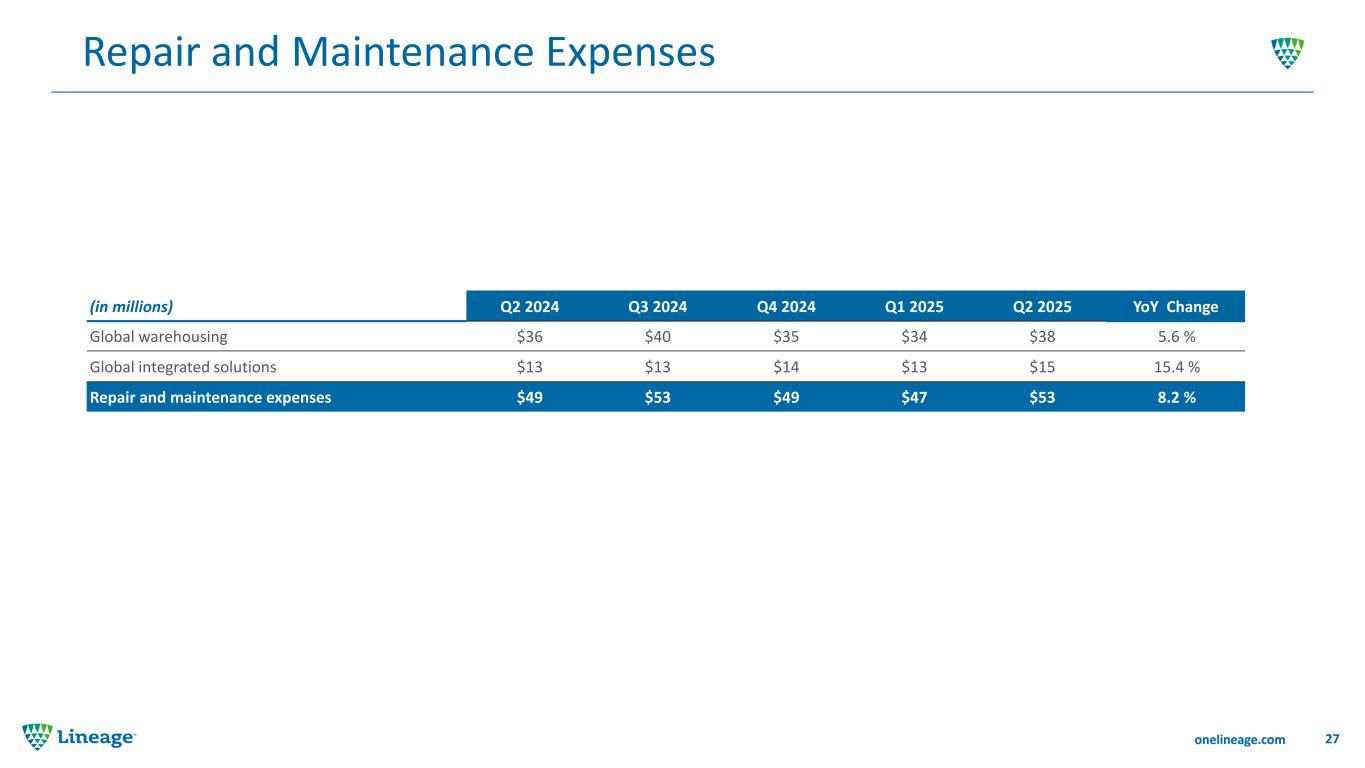 Repair and Maintenance Expenses

| (in millions) | Q2 2024 | Q3 2024 | Q4 2024 | Q1 2025 | Q2 2025 | YoY Change |
|---|---|---|---|---|---|---|
| Global warehousing | \$36 | \$40 | \$35 | \$34 | \$38 | 5.6 % |
| Global integrated solutions | \$13 | \$13 | \$14 | \$13 | \$15 | 15.4 % |
| Repair and maintenance expenses | \$49 | \$53 | \$49 | \$47 | \$53 | 8.2 % |

Lineage

onelineage.com 27